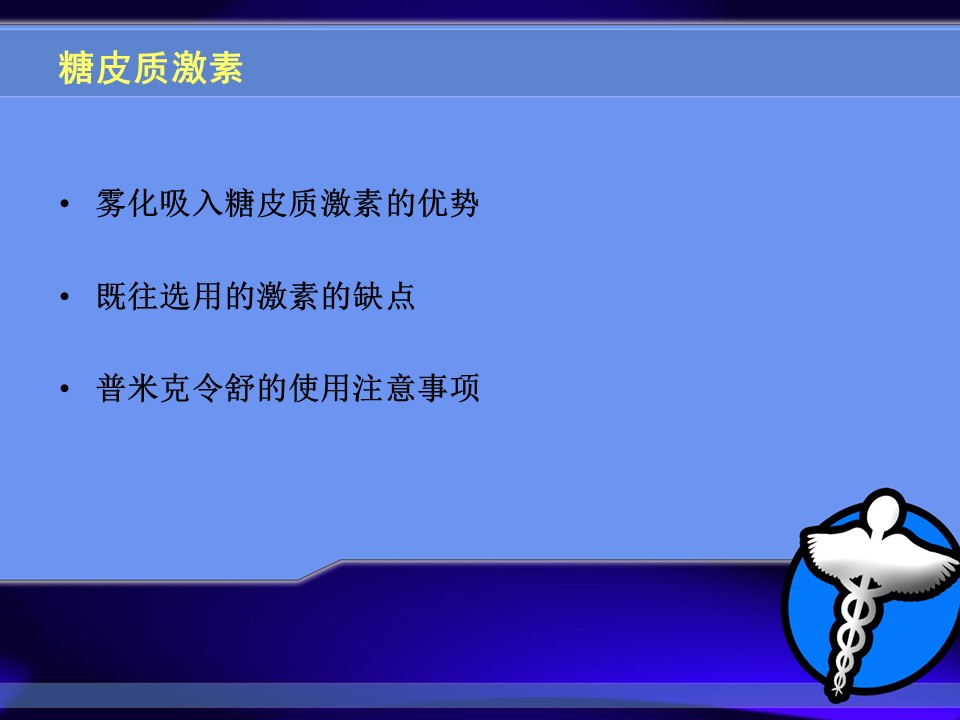 糖皮质激素

• 雾化吸入糖皮质激素的优势

• 既往选用的激素的缺点

• 普米克令舒的使用注意事项